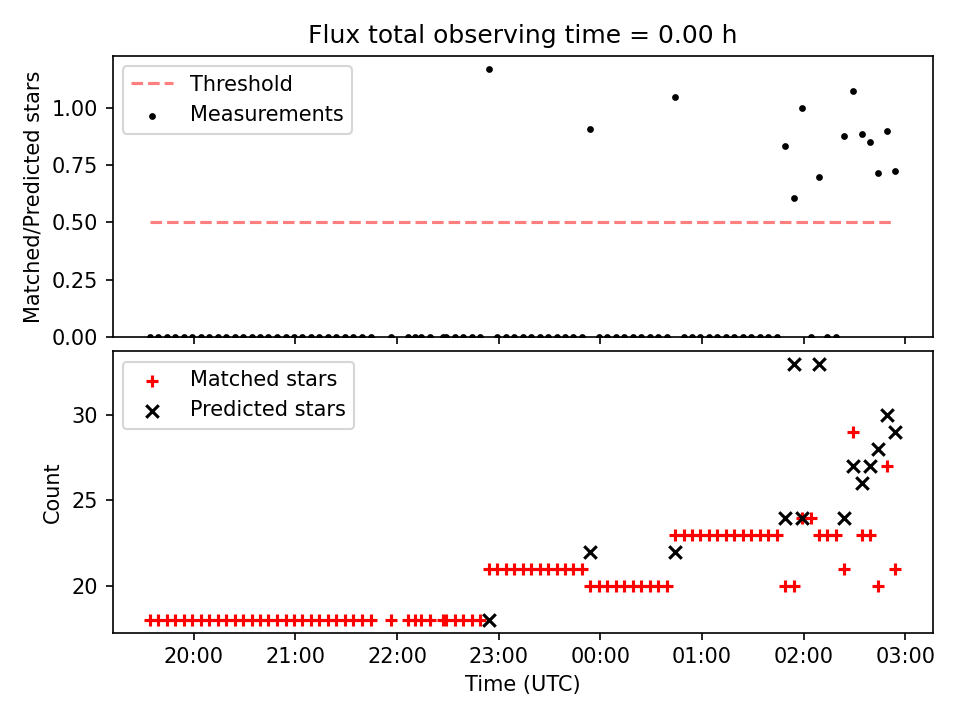 Flux total observing time = 0.00 h

Threshold
Measurements

Matched/Predicted stars

1.00
0.75
0.50
0.25
0.00

Matched stars
Predicted stars

Count

30
25
20

20:00
21:00
22:00
23:00
00:00
01:00
02:00
03:00

Time (UTC)